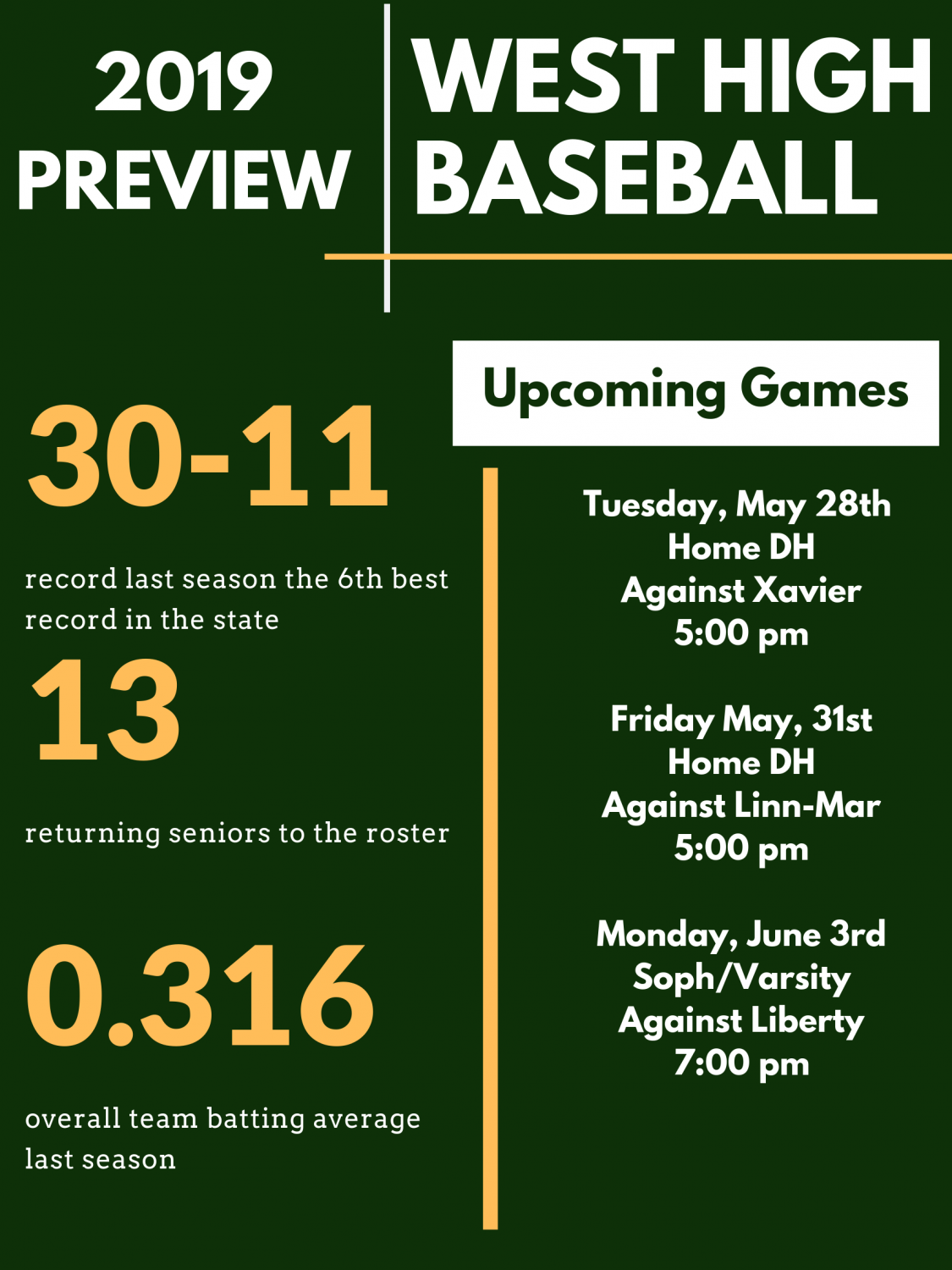 2019 PREVIEW

WEST HIGH BASEBALL

30-11

record last season the 6th best record in the state

13

returning seniors to the roster

0.316

overall team batting average last season

Upcoming Games

Tuesday, May 28th
Home DH
Against Xavier
5:00 pm

Friday May, 31st
Home DH
Against Linn-Mar
5:00 pm

Monday, June 3rd
Soph/Varsity
Against Liberty
7:00 pm